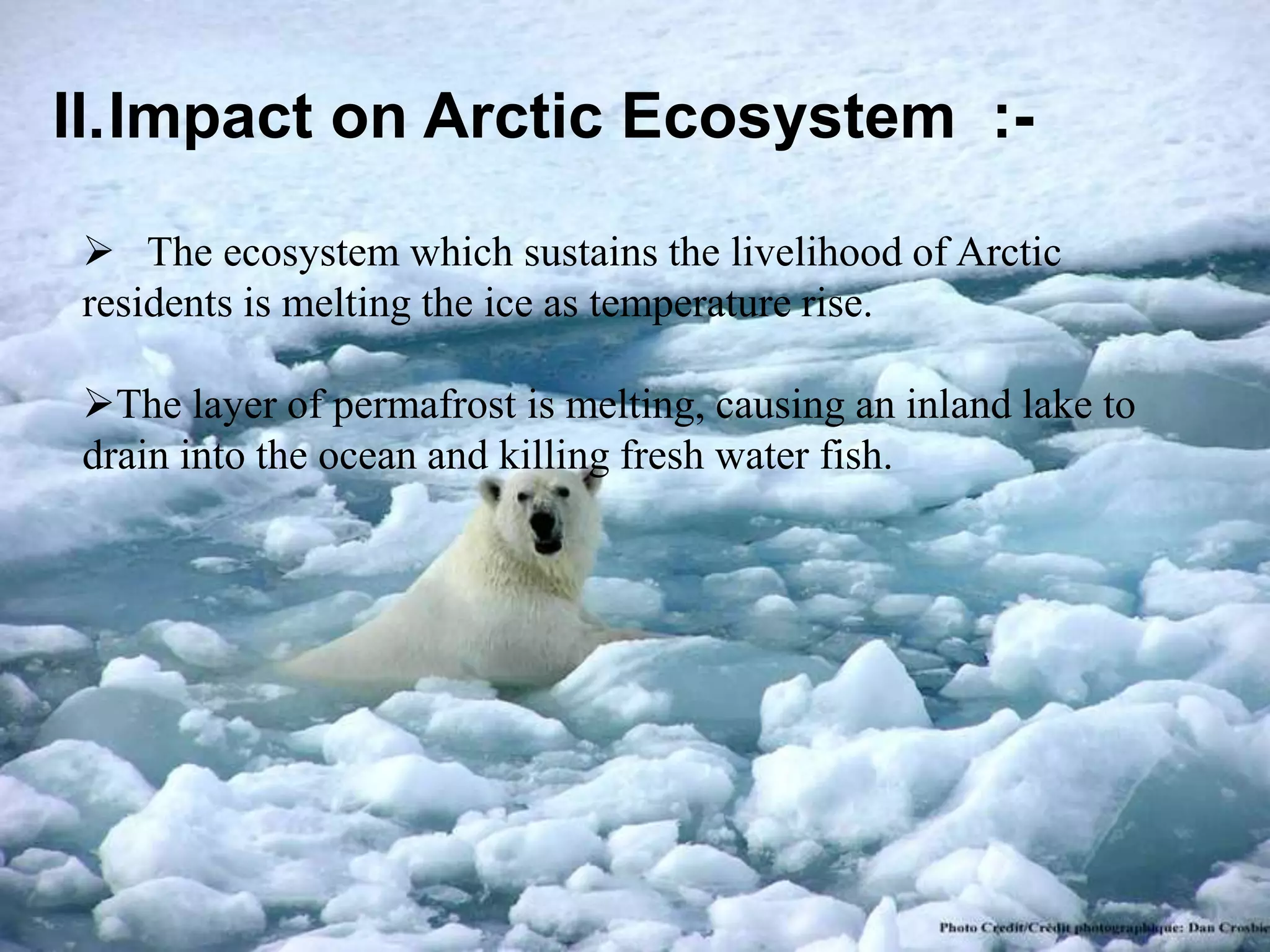 II.Impact on Arctic Ecosystem :-

➢ The ecosystem which sustains the livelihood of Arctic residents is melting the ice as temperature rise.

➢The layer of permafrost is melting, causing an inland lake to drain into the ocean and killing fresh water fish.

Photo Credit/Crédit photographique: Dan Crosbie